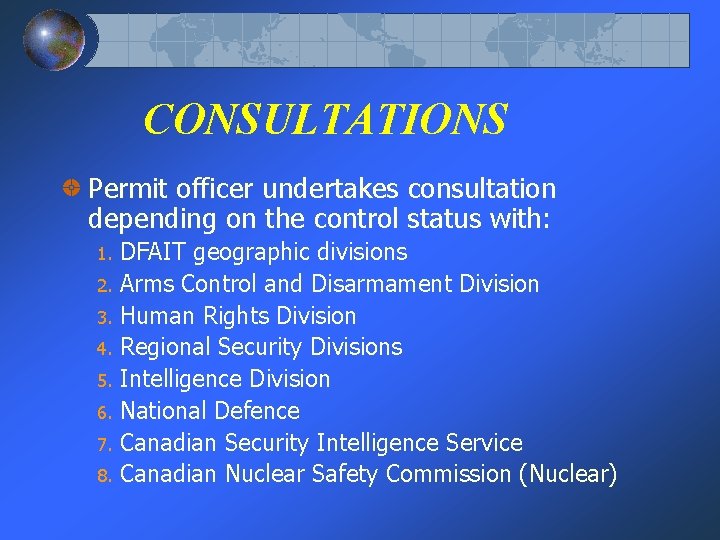 CONSULTATIONS

Permit officer undertakes consultation depending on the control status with:

1. DFAIT geographic divisions
2. Arms Control and Disarmament Division
3. Human Rights Division
4. Regional Security Divisions
5. Intelligence Division
6. National Defence
7. Canadian Security Intelligence Service
8. Canadian Nuclear Safety Commission (Nuclear)